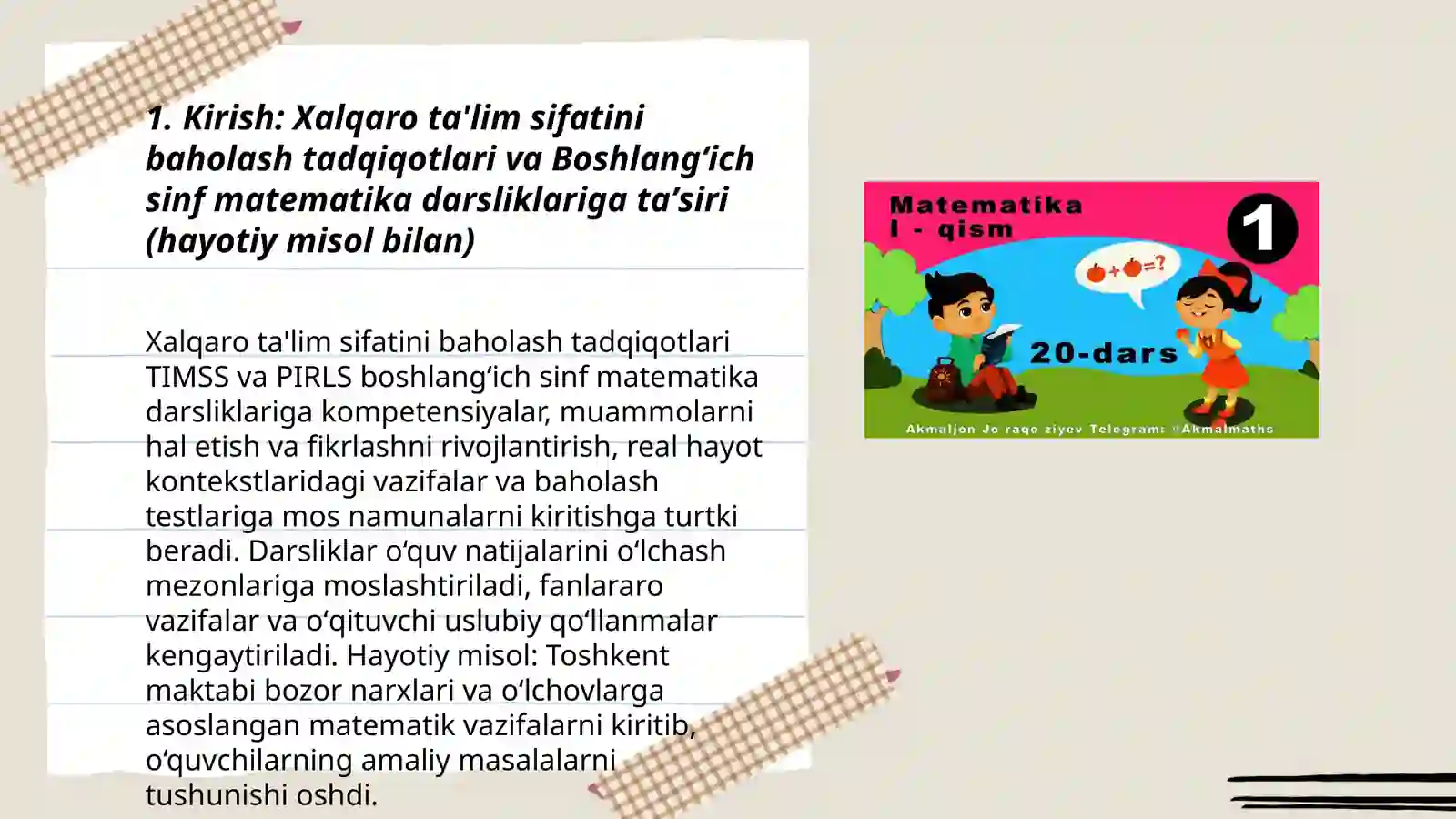 1. Kirish: Xalqaro ta'lim sifatini baholash tadqiqotlari va Boshlang‘ich sinf matematika darsliklariga ta’siri (hayotiy misol bilan)

Xalqaro ta'lim sifatini baholash tadqiqotlari TIMSS va PIRLS boshlang‘ich sinf matematika darsliklariga kompetensiyalar, muammolarni hal etish va fikrlashni rivojlantirish, real hayot kontekstlaridagi vazifalar va baholash testlariga mos namunalarni kiritishga turtki beradi. Darsliklar o‘quv natijalarini o‘lchash mezonlariga moslashtiriladi, fanlararo vazifalar va o‘qituvchi uslubiy qo‘llanmalar kengaytiriladi. Hayotiy misol: Toshkent maktabi bozor narxlari va o‘lchovlarga asoslangan matematik vazifalarni kiritib, o‘quvchilarning amaliy masalalarni tushunishi oshdi.

Matematika
I - qism
1
$+$ $=?$
20-dars
Akmaljon Jo raqo ziyev Telegram: @Akmalmaths